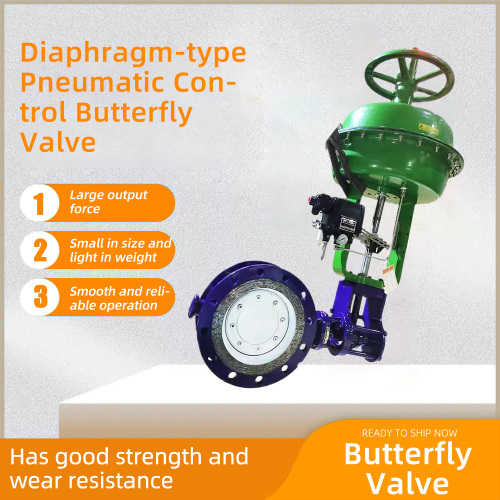 Diaphragm-type Pneumatic Control Butterfly Valve

1 Large output force

2 Small in size and light in weight

3 Smooth and reliable operation

Has good strength and wear resistance

READY TO SHIP NOW

Butterfly Valve